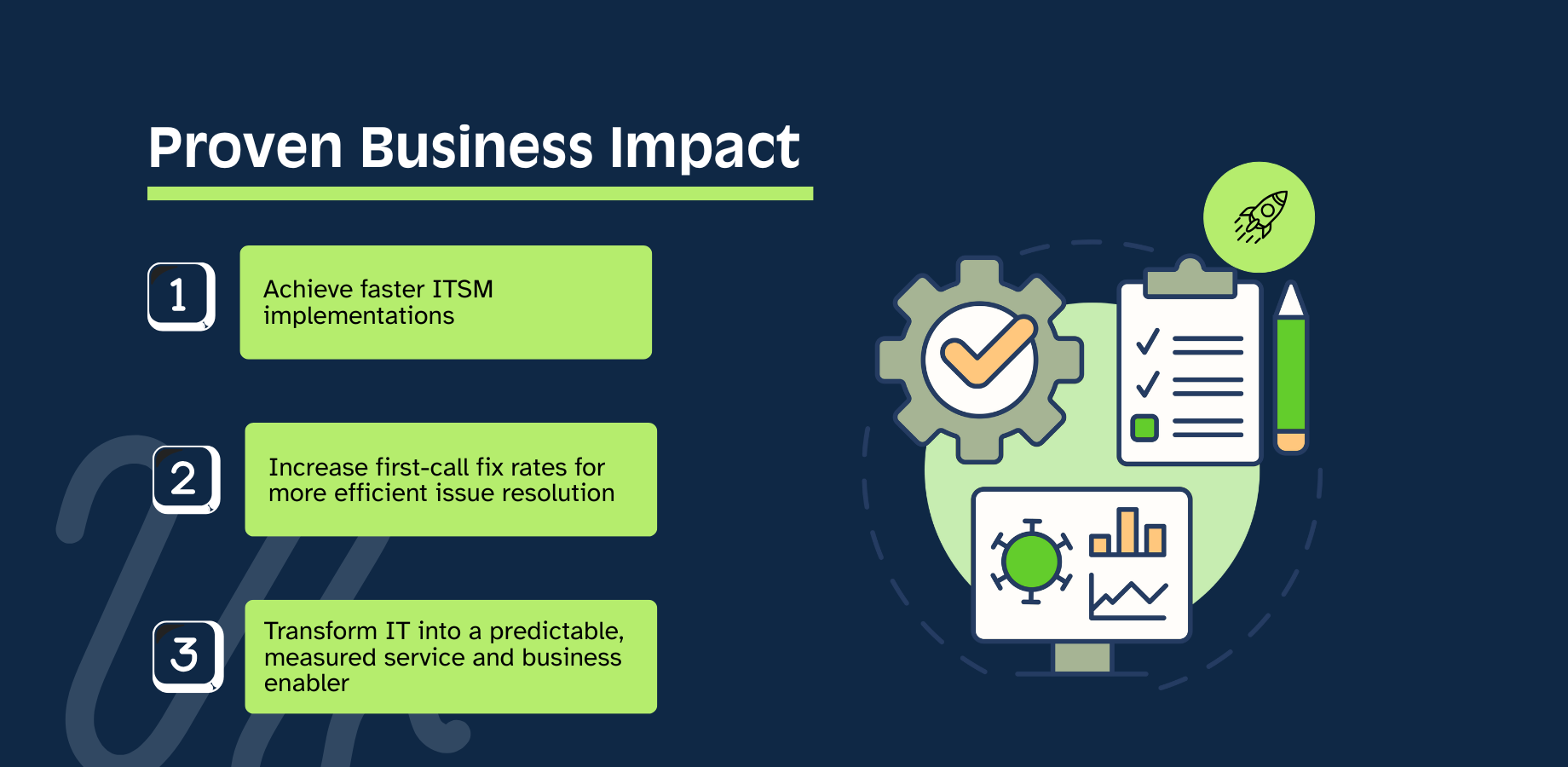 Proven Business Impact

1

Achieve faster ITSM implementations

2

Increase first-call fix rates for more efficient issue resolution

3

Transform IT into a predictable, measured service and business enabler